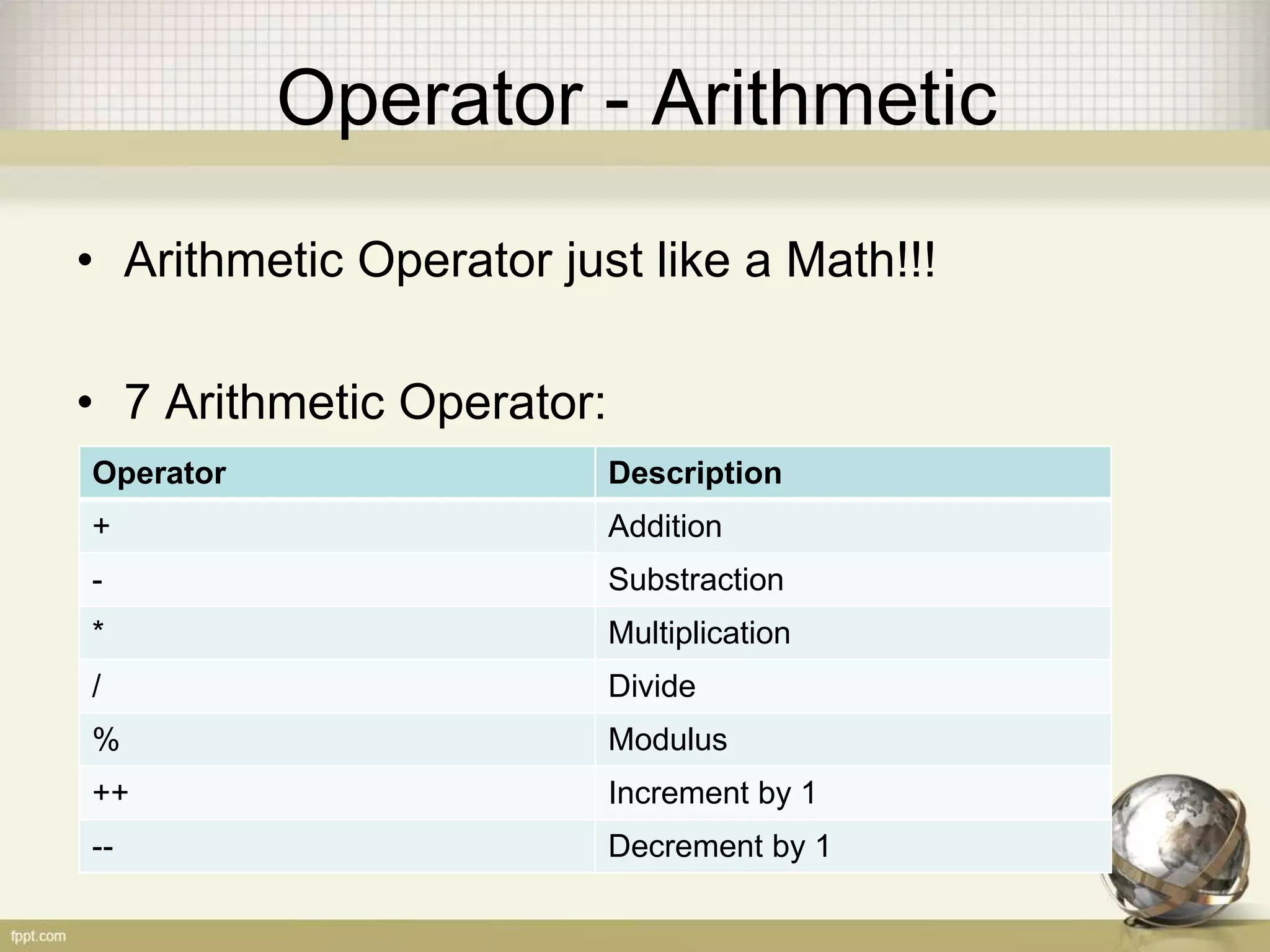 Operator - Arithmetic

• Arithmetic Operator just like a Math!!!

• 7 Arithmetic Operator:

| Operator | Description |
|---|---|
| + | Addition |
| - | Substraction |
| * | Multiplication |
| / | Divide |
| % | Modulus |
| ++ | Increment by 1 |
| -- | Decrement by 1 |

fppt.com